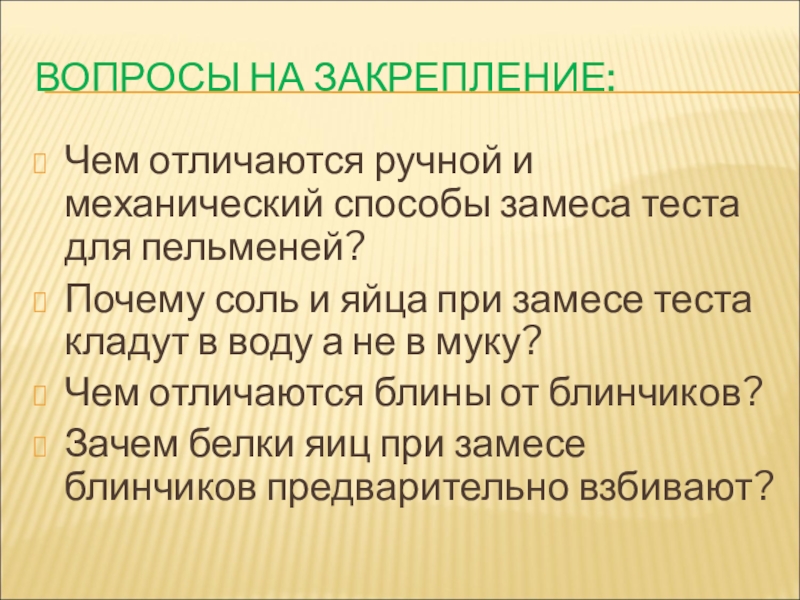 ВОПРОСЫ НА ЗАКРЕПЛЕНИЕ:

Чем отличаются ручной и механический способы замеса теста для пельменей?

Почему соль и яйца при замесе теста кладут в воду а не в муку?

Чем отличаются блины от блинчиков?

Зачем белки яиц при замесе блинчиков предварительно взбивают?